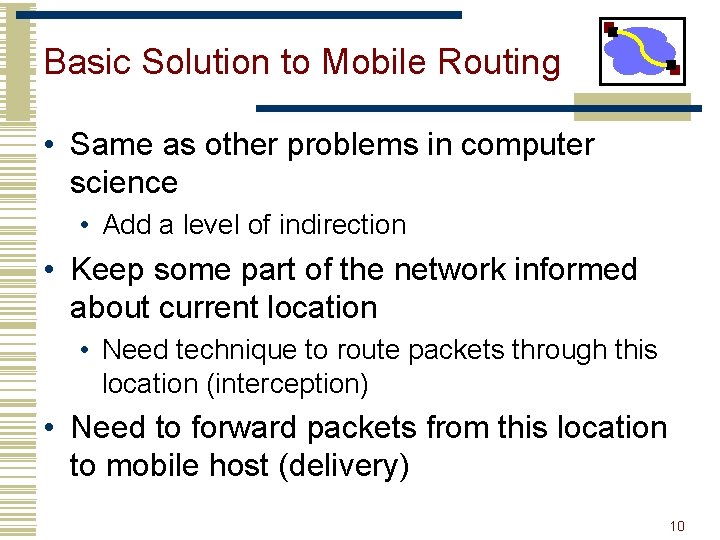 Basic Solution to Mobile Routing

• Same as other problems in computer science
  • Add a level of indirection
• Keep some part of the network informed about current location
  • Need technique to route packets through this location (interception)
• Need to forward packets from this location to mobile host (delivery)

10